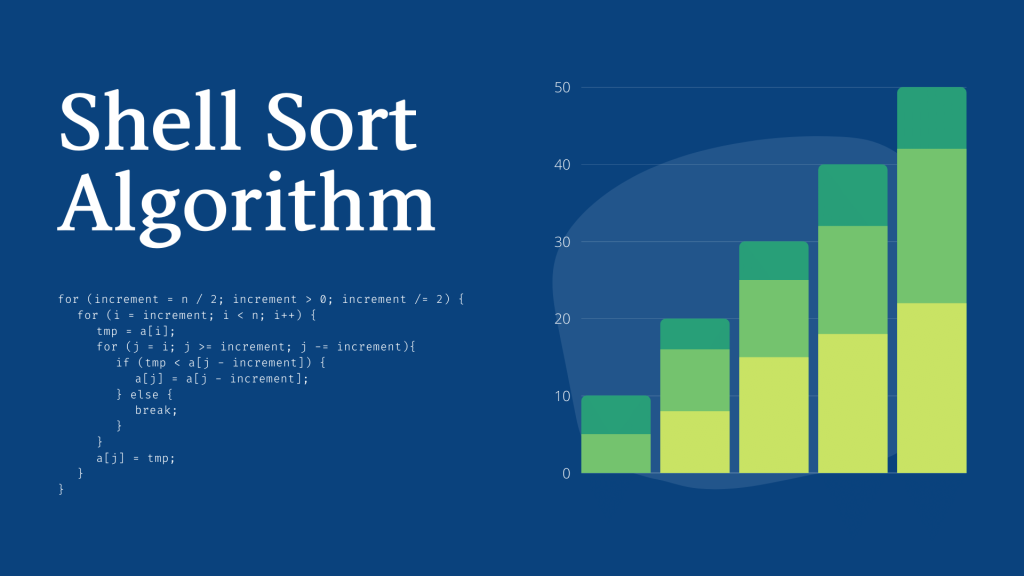 Shell Sort Algorithm

for (increment = n / 2; increment > 0; increment /= 2) {
for (i = increment; i < n; i++) {
tmp = a[i];
for (j = i; j >= increment; j -= increment){
if (tmp < a[j - increment]) {
a[j] = a[j - increment];
} else {
break;
}
}
a[j] = tmp;
}
}

50
40
30
20
10
0